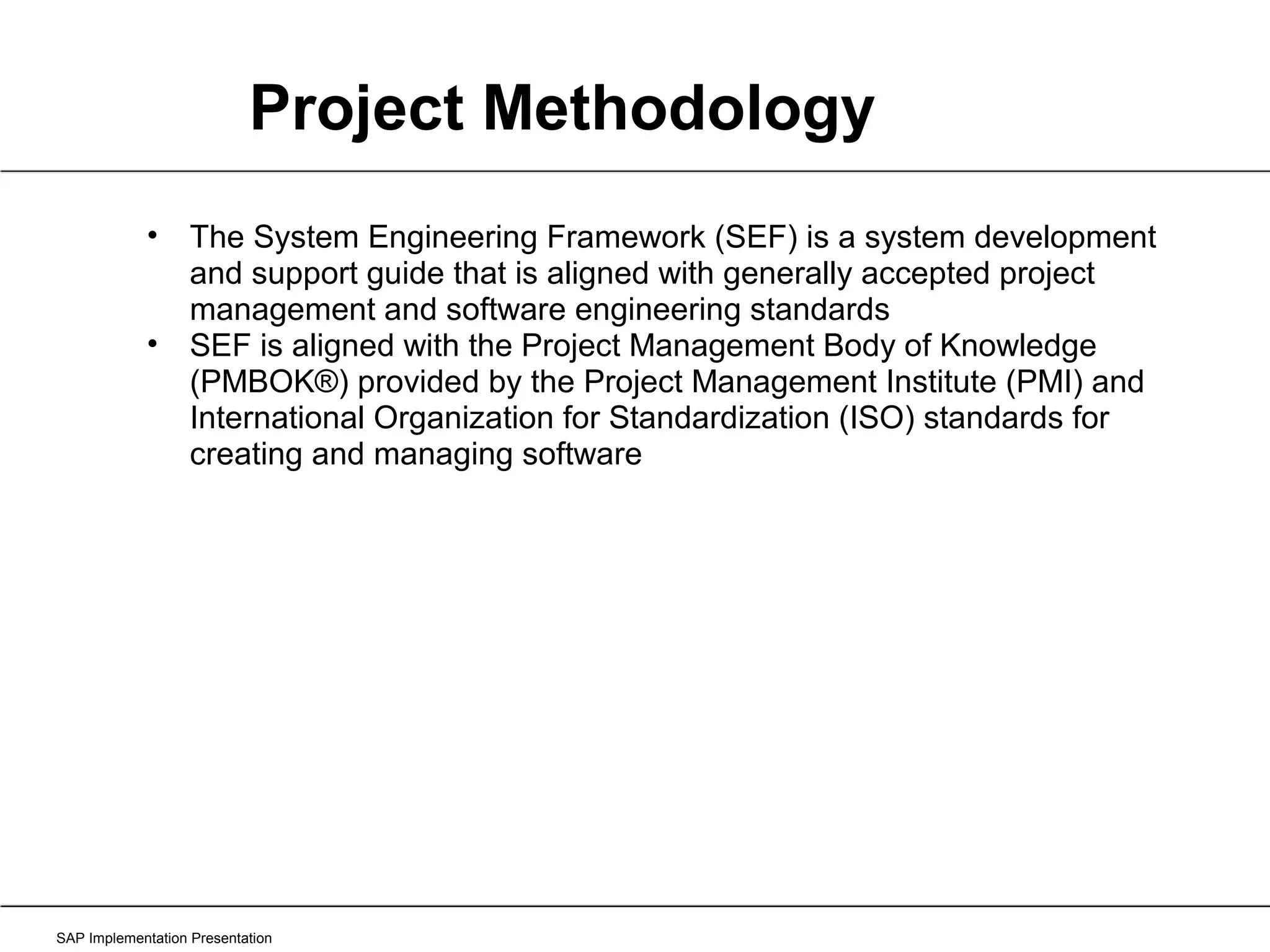 Project Methodology

• The System Engineering Framework (SEF) is a system development and support guide that is aligned with generally accepted project management and software engineering standards
• SEF is aligned with the Project Management Body of Knowledge (PMBOK®) provided by the Project Management Institute (PMI) and International Organization for Standardization (ISO) standards for creating and managing software

SAP Implementation Presentation